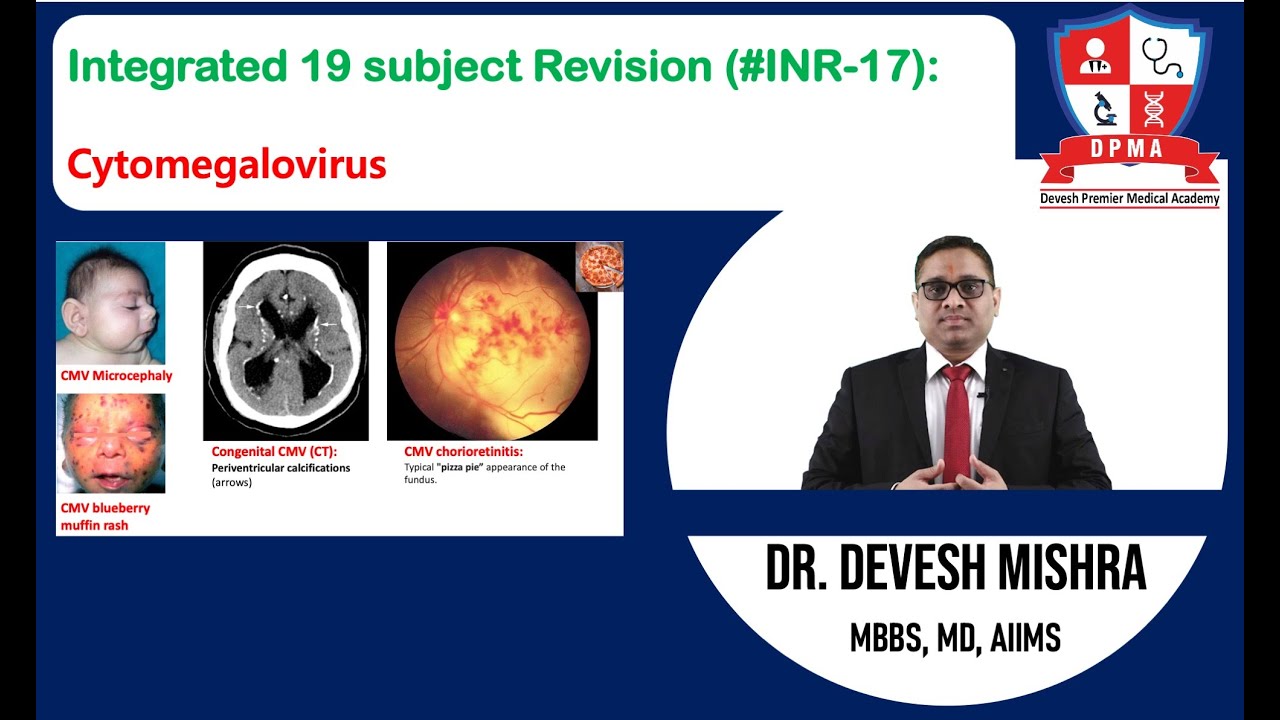 Integrated 19 subject Revision (#INR-17):

Cytomegalovirus

DPMA
Devesh Premier Medical Academy

CMV Microcephaly

CMV blueberry muffin rash

Congenital CMV (CT):
Periventricular calcifications (arrows)

CMV chorioretinitis:
Typical "pizza pie" appearance of the fundus.

DR. DEVESH MISHRA
MBBS, MD, AIIMS